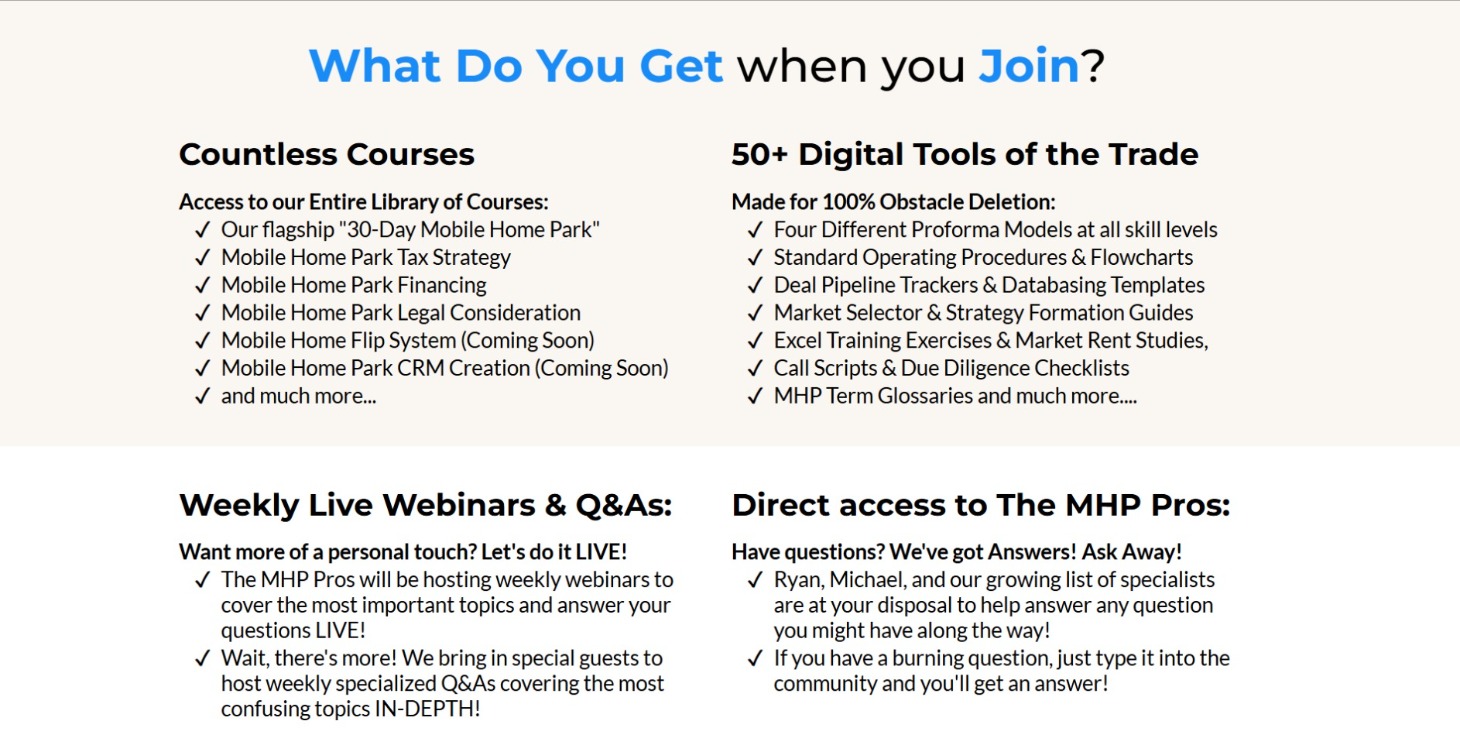 What Do You Get when you Join?

Countless Courses

Access to our Entire Library of Courses:
✓ Our flagship "30-Day Mobile Home Park"
✓ Mobile Home Park Tax Strategy
✓ Mobile Home Park Financing
✓ Mobile Home Park Legal Consideration
✓ Mobile Home Flip System (Coming Soon)
✓ Mobile Home Park CRM Creation (Coming Soon)
✓ and much more...

50+ Digital Tools of the Trade

Made for 100% Obstacle Deletion:
✓ Four Different Proforma Models at all skill levels
✓ Standard Operating Procedures & Flowcharts
✓ Deal Pipeline Trackers & Databasing Templates
✓ Market Selector & Strategy Formation Guides
✓ Excel Training Exercises & Market Rent Studies,
✓ Call Scripts & Due Diligence Checklists
✓ MHP Term Glossaries and much more....

Weekly Live Webinars & Q&As:

Want more of a personal touch? Let's do it LIVE!
✓ The MHP Pros will be hosting weekly webinars to cover the most important topics and answer your questions LIVE!
✓ Wait, there's more! We bring in special guests to host weekly specialized Q&As covering the most confusing topics IN-DEPTH!

Direct access to The MHP Pros:

Have questions? We've got Answers! Ask Away!
✓ Ryan, Michael, and our growing list of specialists are at your disposal to help answer any question you might have along the way!
✓ If you have a burning question, just type it into the community and you'll get an answer!